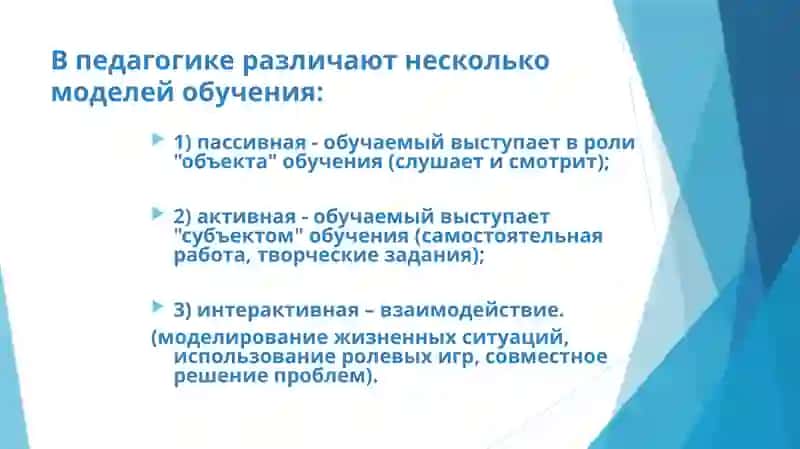 В педагогике различают несколько моделей обучения:

1) пассивная - обучаемый выступает в роли "объекта" обучения (слушает и смотрит);

2) активная - обучаемый выступает "субъектом" обучения (самостоятельная работа, творческие задания);

3) интерактивная – взаимодействие.

(моделирование жизненных ситуаций, использование ролевых игр, совместное решение проблем).